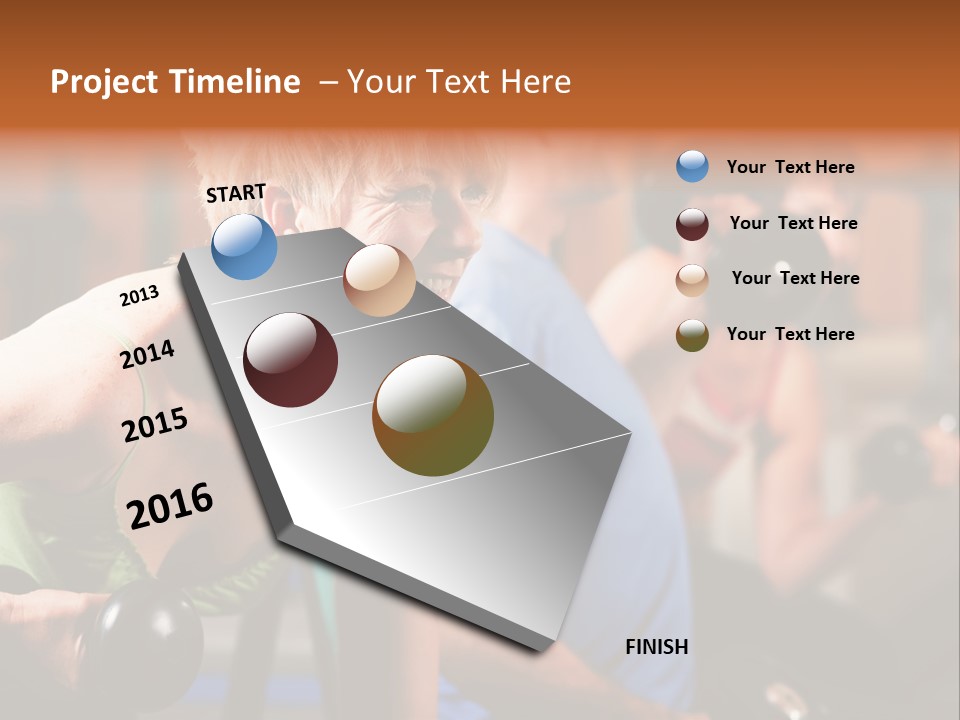 Project Timeline – Your Text Here

START

2013

2014

2015

2016

FINISH

Your Text Here

Your Text Here

Your Text Here

Your Text Here